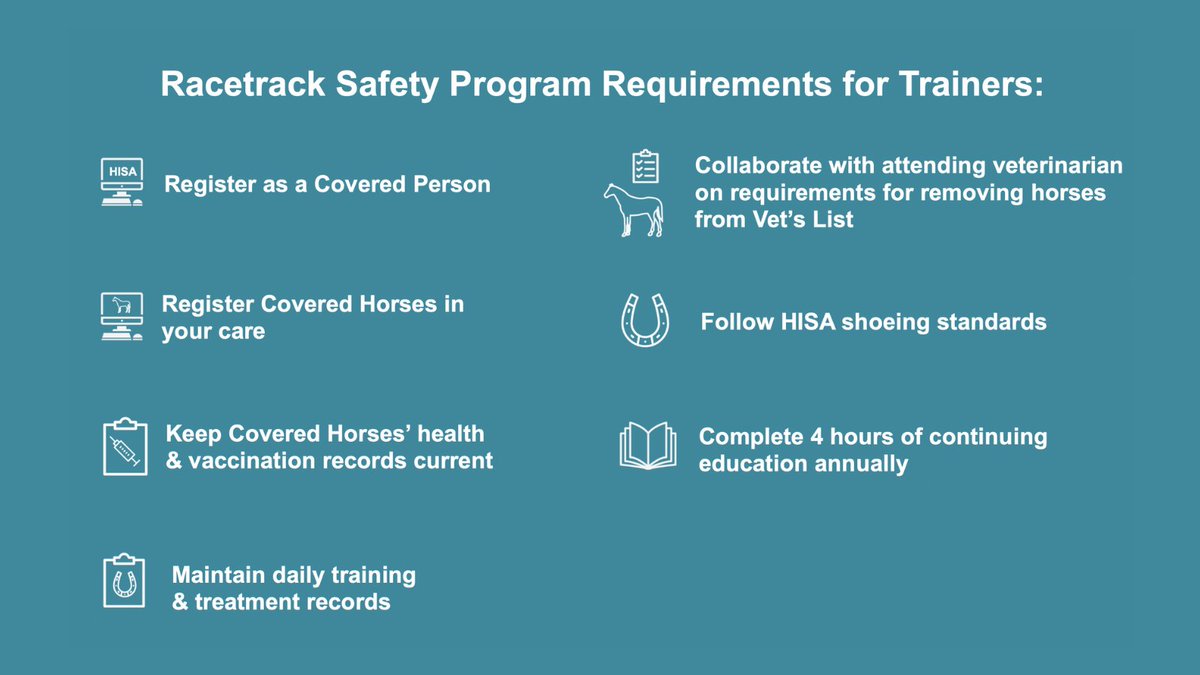 Racetrack Safety Program Requirements for Trainers:

HISA

Register as a Covered Person

Register Covered Horses in your care

Keep Covered Horses' health & vaccination records current

Maintain daily training & treatment records

Collaborate with attending veterinarian on requirements for removing horses from Vet's List

Follow HISA shoeing standards

Complete 4 hours of continuing education annually